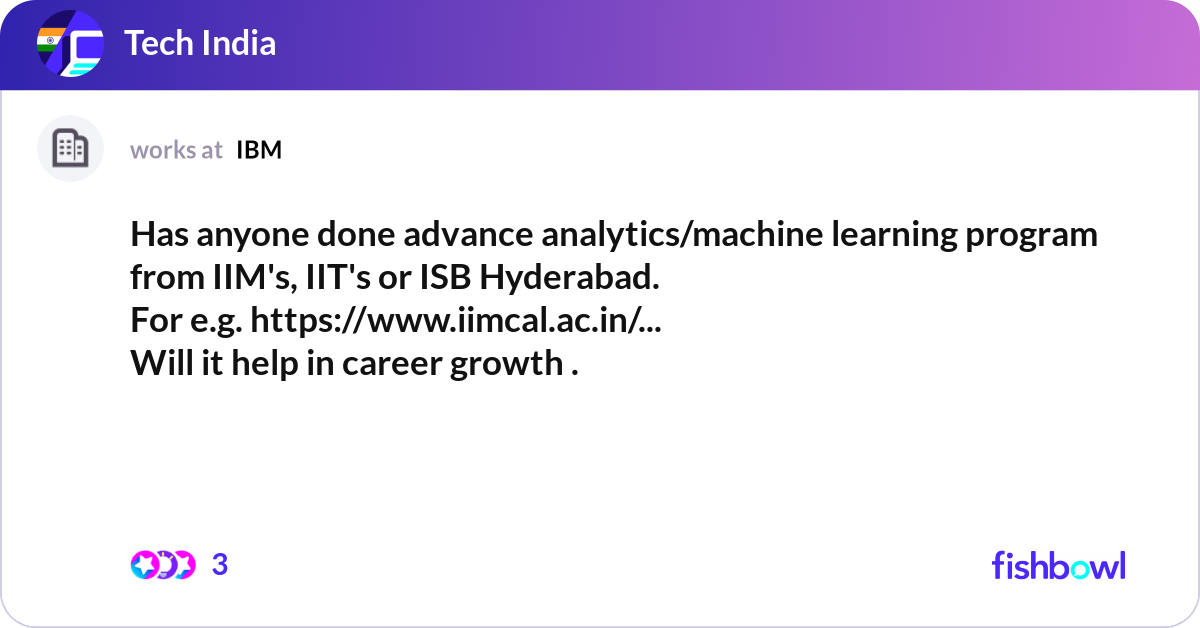 Tech India

works at IBM

Has anyone done advance analytics/machine learning program from IIM's, IIT's or ISB Hyderabad.
For e.g. https://www.iimcal.ac.in/...
Will it help in career growth .

3

fishbowl